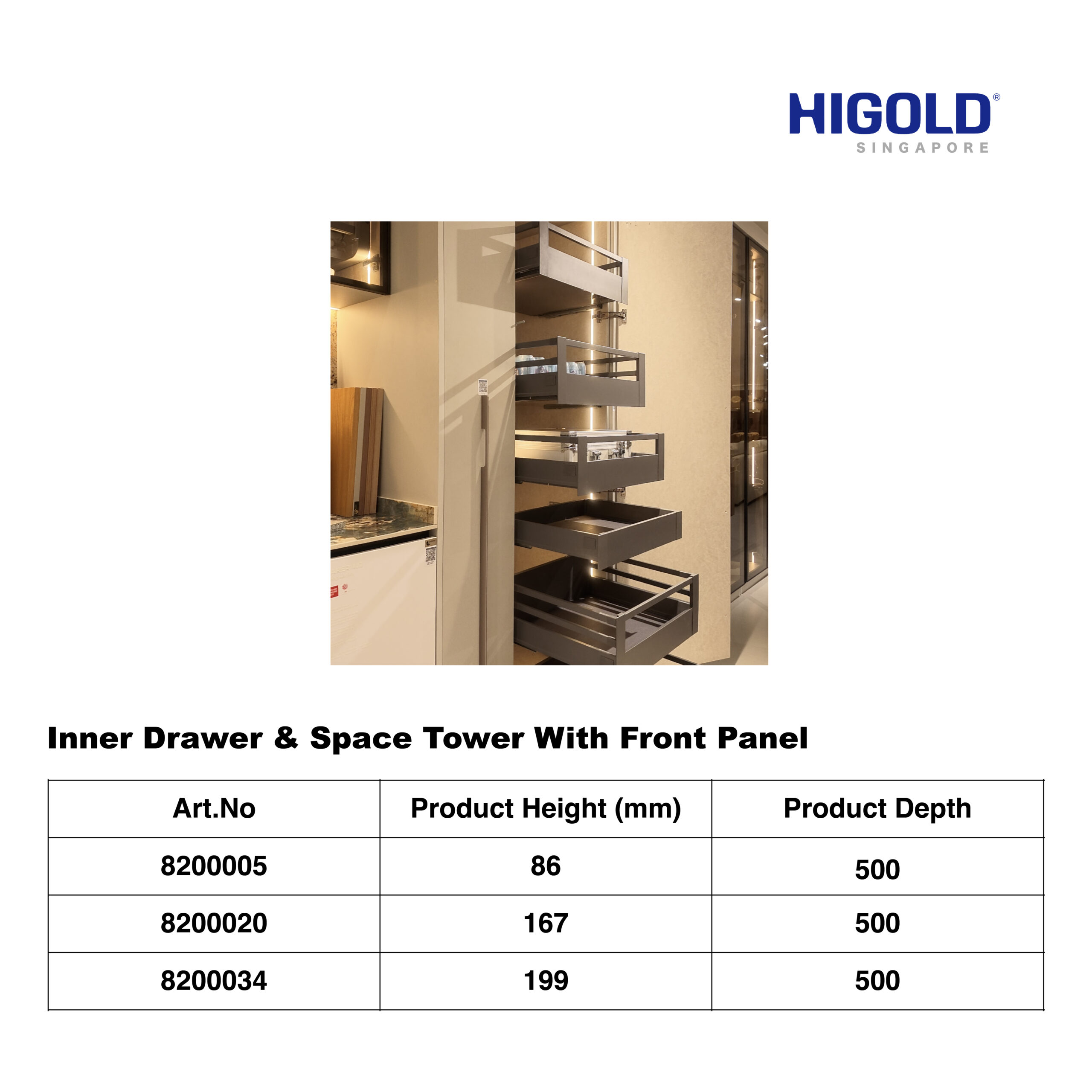 HIGOLD®
SINGAPORE

Inner Drawer & Space Tower With Front Panel

| Art.No | Product Height (mm) | Product Depth |
|---|---|---|
| 8200005 | 86 | 500 |
| 8200020 | 167 | 500 |
| 8200034 | 199 | 500 |